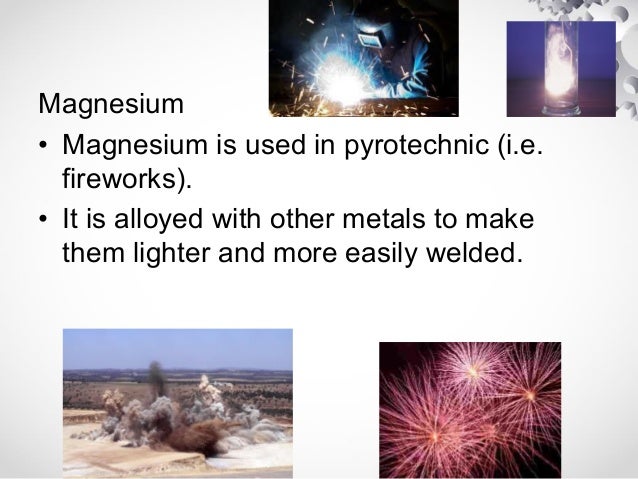 Magnesium

• Magnesium is used in pyrotechnic (i.e. fireworks).

• It is alloyed with other metals to make them lighter and more easily welded.